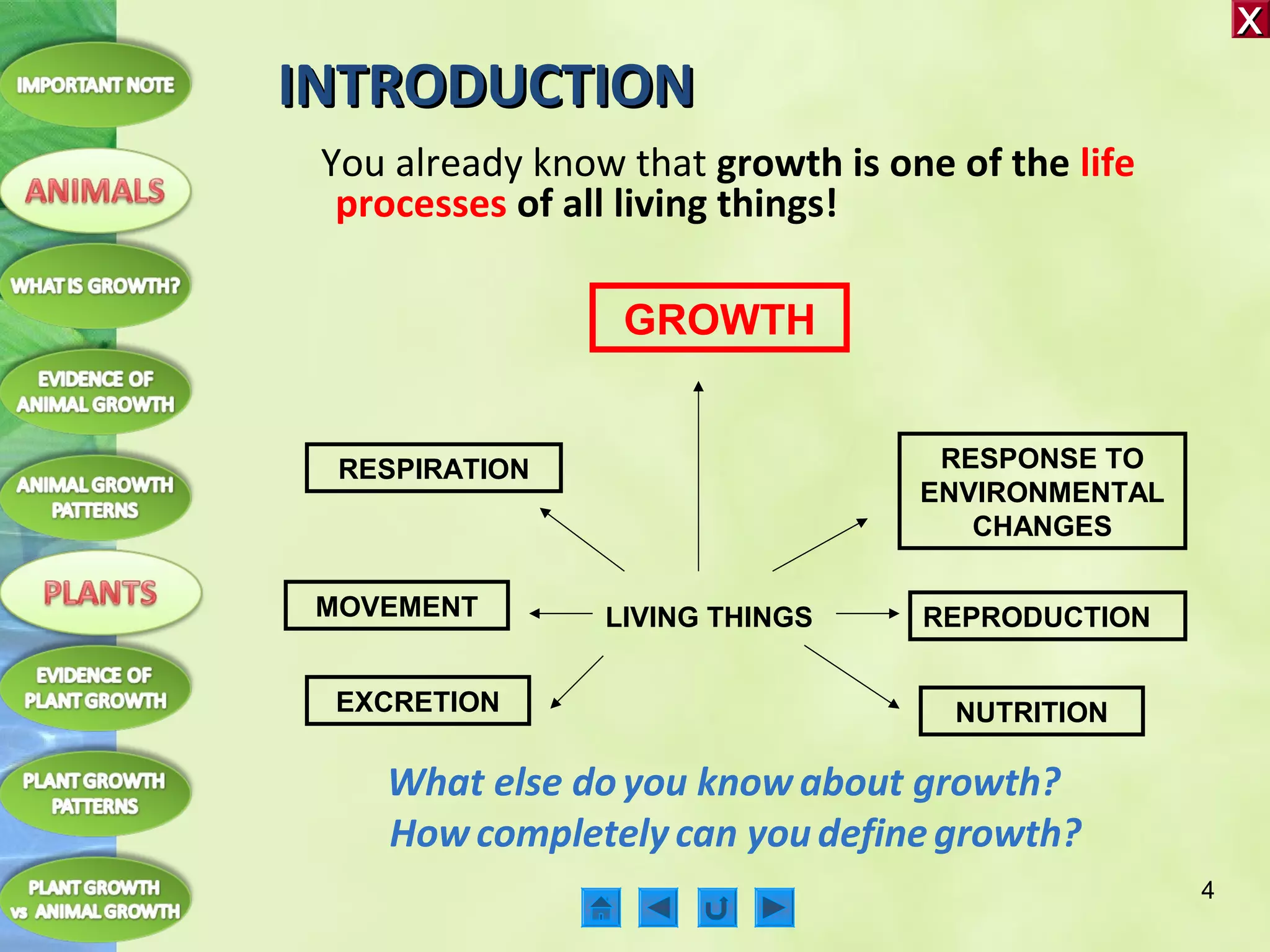 X

IMPORTANT NOTE

ANIMALS

WHAT IS GROWTH?

EVIDENCE OF ANIMAL GROWTH

ANIMAL GROWTH PATTERNS

PLANTS

EVIDENCE OF PLANT GROWTH

PLANT GROWTH PATTERNS

PLANT GROWTH vs ANIMAL GROWTH

INTRODUCTION

You already know that growth is one of the life processes of all living things!

GROWTH

RESPIRATION

RESPONSE TO ENVIRONMENTAL CHANGES

MOVEMENT

LIVING THINGS

REPRODUCTION

EXCRETION

NUTRITION

What else do you know about growth?
How completely can you define growth?

4